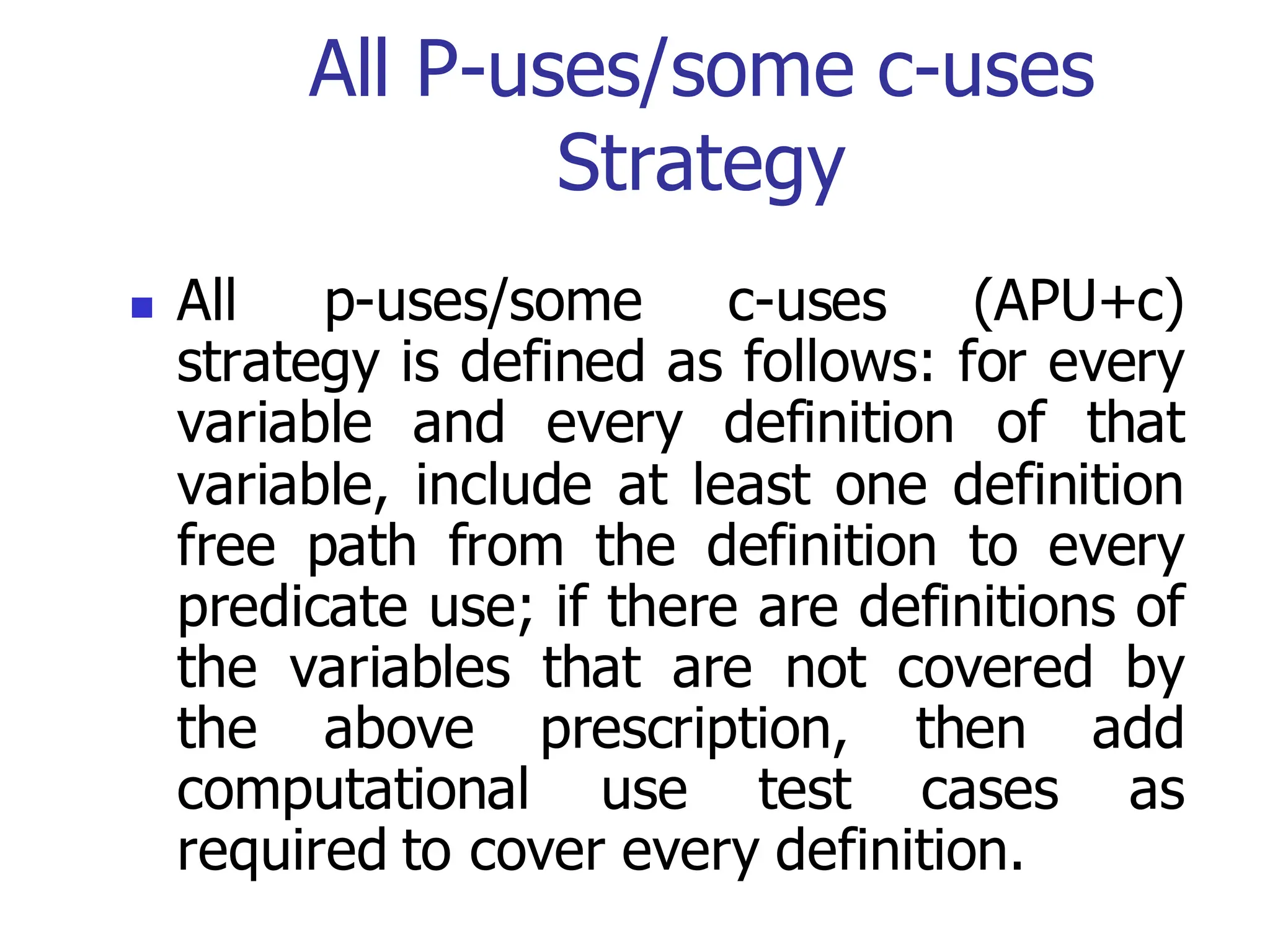 All P-uses/some c-uses Strategy

All p-uses/some c-uses (APU+c) strategy is defined as follows: for every variable and every definition of that variable, include at least one definition free path from the definition to every predicate use; if there are definitions of the variables that are not covered by the above prescription, then add computational use test cases as required to cover every definition.